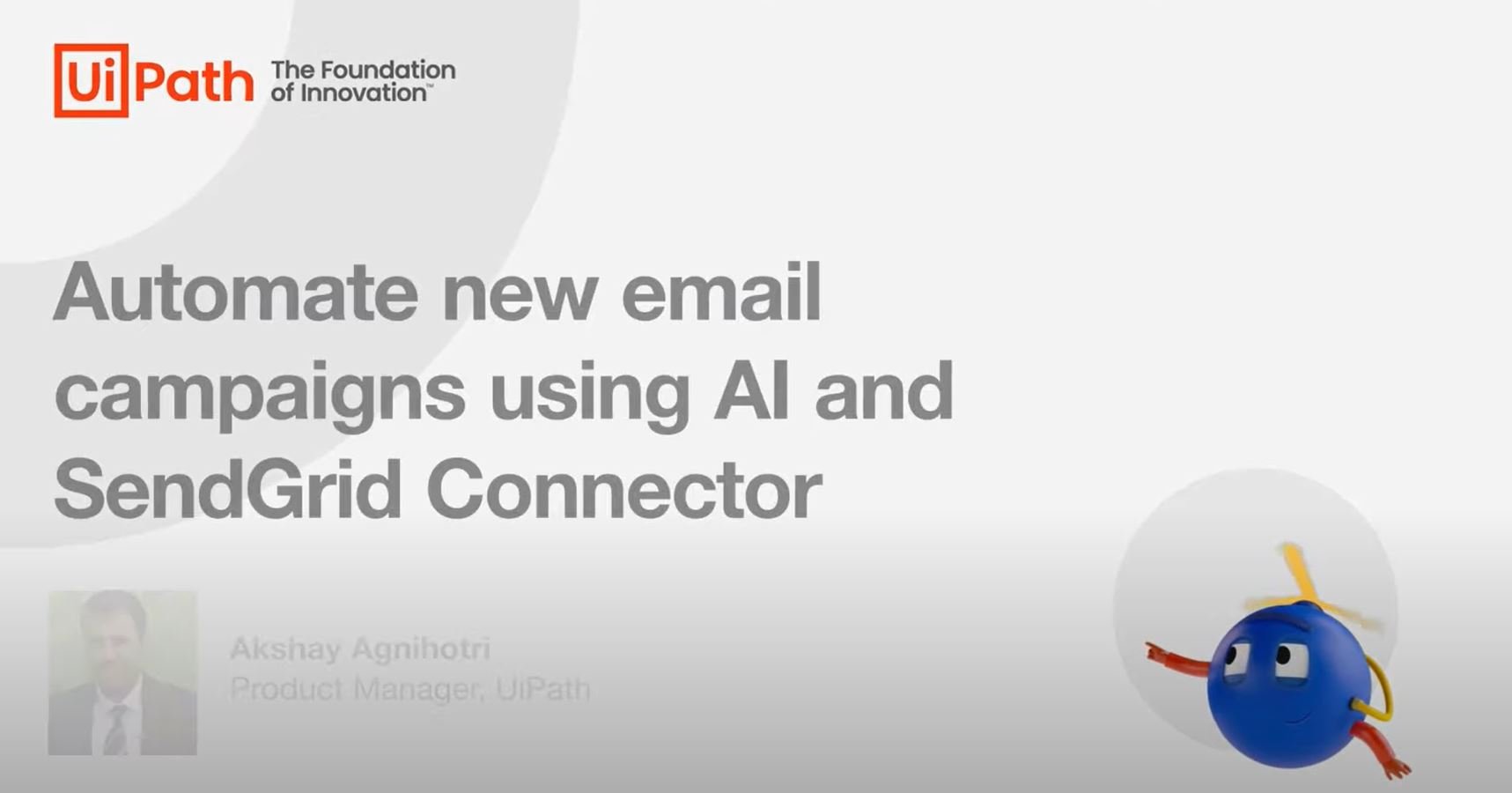 UiPath The Foundation of Innovation™

Automate new email campaigns using AI and SendGrid Connector

Akshay Agnihotri
Product Manager, UiPath